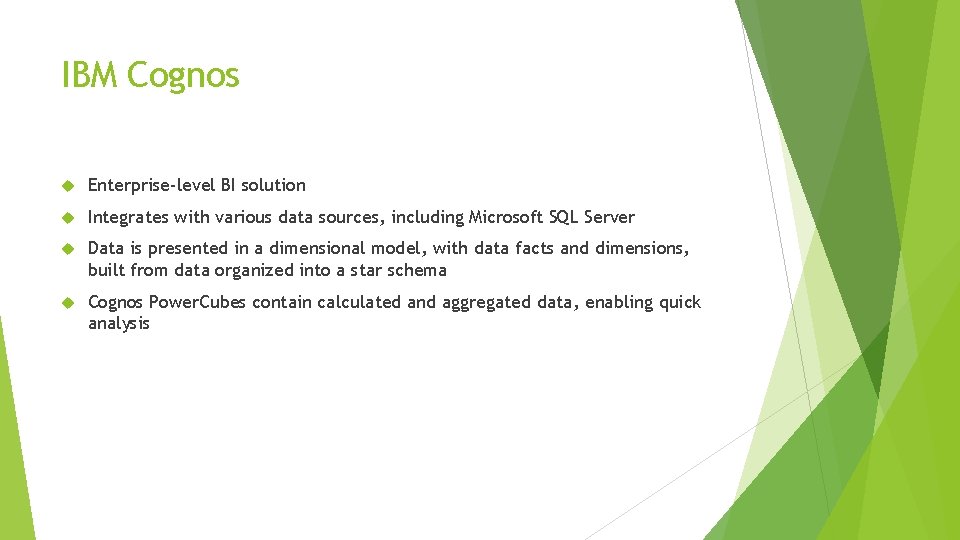 IBM Cognos

Enterprise-level BI solution

Integrates with various data sources, including Microsoft SQL Server

Data is presented in a dimensional model, with data facts and dimensions, built from data organized into a star schema

Cognos PowerCubes contain calculated and aggregated data, enabling quick analysis